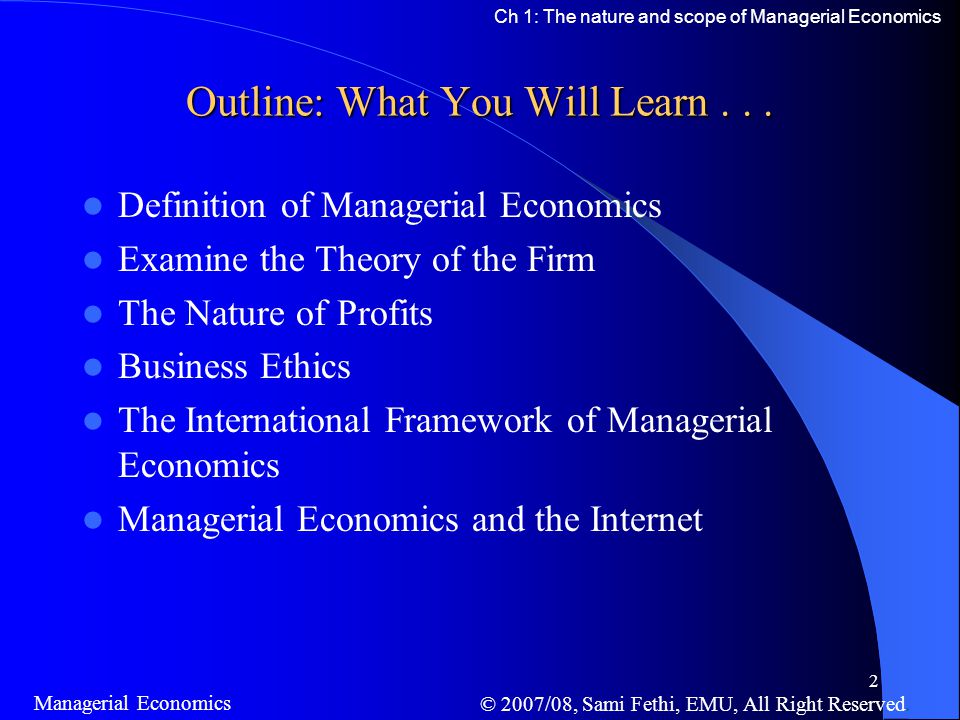 Ch 1: The nature and scope of Managerial Economics

Outline: What You Will Learn . . .

- Definition of Managerial Economics
- Examine the Theory of the Firm
- The Nature of Profits
- Business Ethics
- The International Framework of Managerial Economics
- Managerial Economics and the Internet

2

Managerial Economics

© 2007/08, Sami Fethi, EMU, All Right Reserved